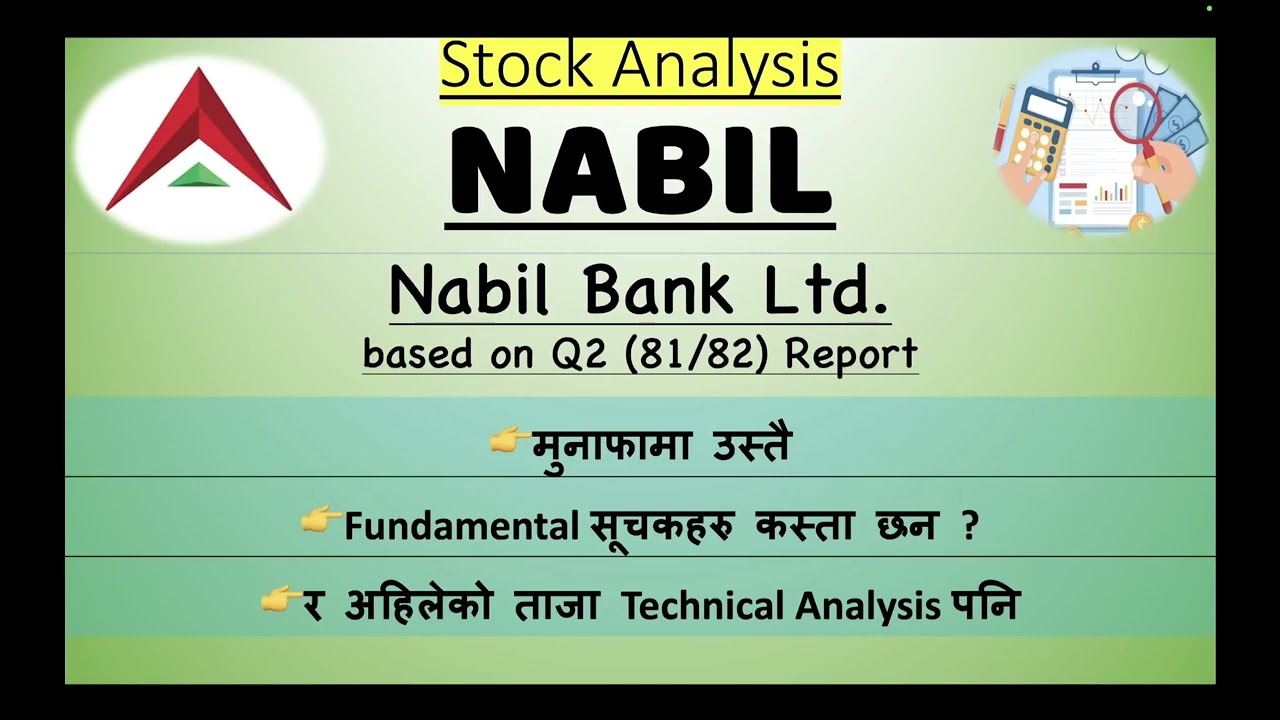 Stock Analysis

NABIL

Nabil Bank Ltd.

based on Q2 (81/82) Report

👉मुनाफामा उस्तै

👉Fundamental सूचकहरु कस्ता छन ?

👉र अहिलेको ताजा Technical Analysis पनि